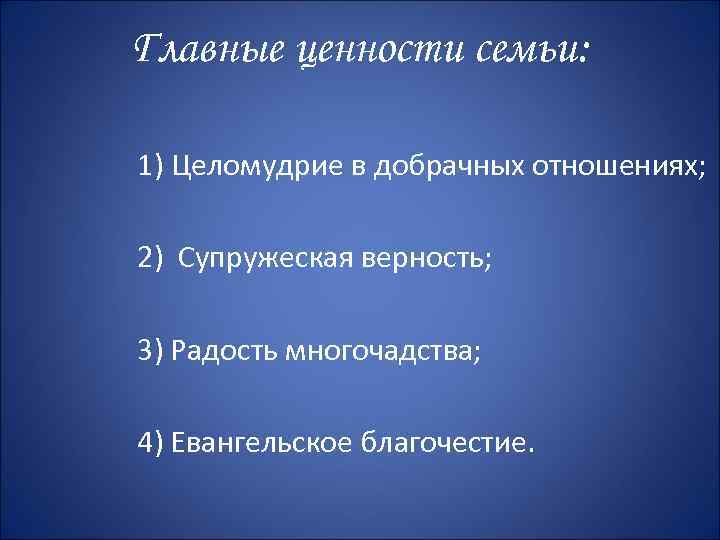 Главные ценности семьи:

1) Целомудрие в добрачных отношениях;

2) Супружеская верность;

3) Радость многочадства;

4) Евангельское благочестие.